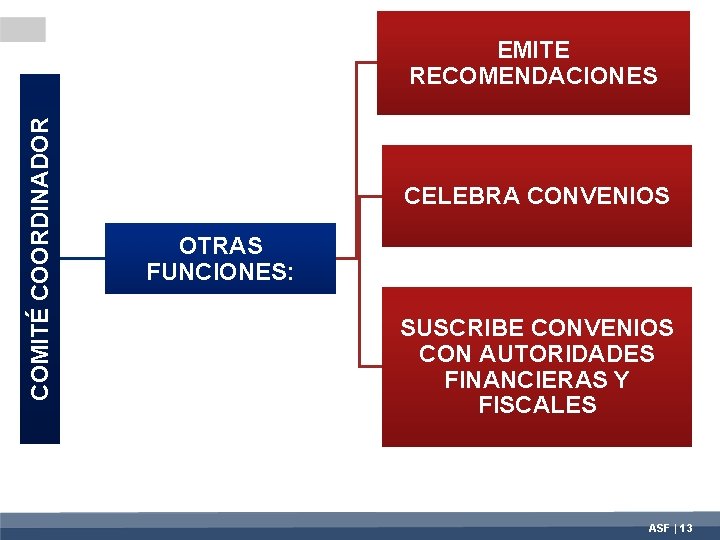 COMITÉ COORDINADOR

OTRAS FUNCIONES:

EMITE RECOMENDACIONES

CELEBRA CONVENIOS

SUSCRIBE CONVENIOS CON AUTORIDADES FINANCIERAS Y FISCALES

ASF | 13